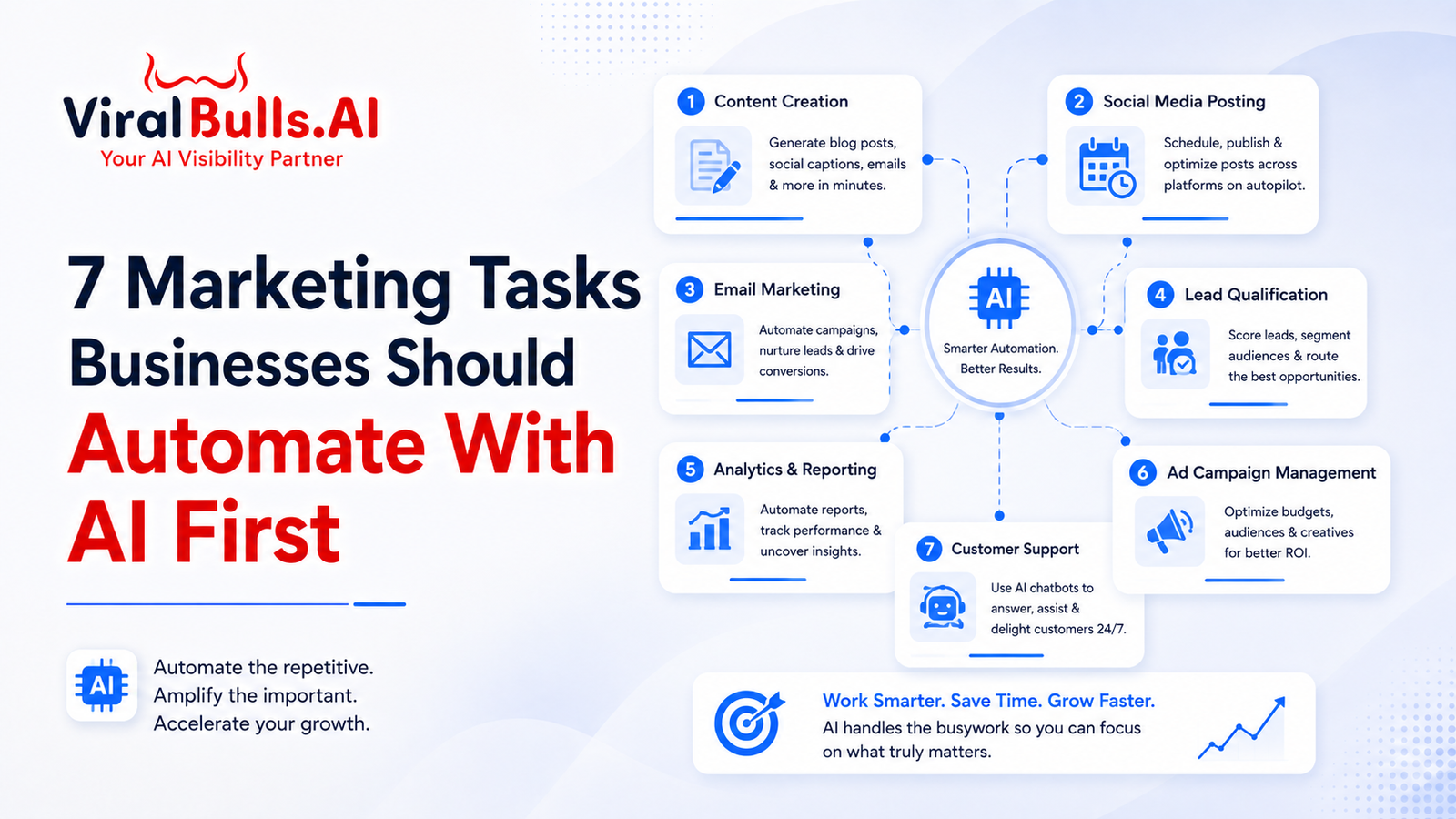 ViralBulls.AI
Your AI Visibility Partner

7 Marketing Tasks Businesses Should Automate With AI First

AI
Automate the repetitive.
Amplify the important.
Accelerate your growth.

1 Content Creation
Generate blog posts, social captions, emails & more in minutes.

2 Social Media Posting
Schedule, publish & optimize posts across platforms on autopilot.

3 Email Marketing
Automate campaigns, nurture leads & drive conversions.

AI
Smarter Automation. Better Results.

4 Lead Qualification
Score leads, segment audiences & route the best opportunities.

5 Analytics & Reporting
Automate reports, track performance & uncover insights.

6 Ad Campaign Management
Optimize budgets, audiences & creatives for better ROI.

7 Customer Support
Use AI chatbots to answer, assist & delight customers 24/7.

Work Smarter. Save Time. Grow Faster.
AI handles the busywork so you can focus on what truly matters.